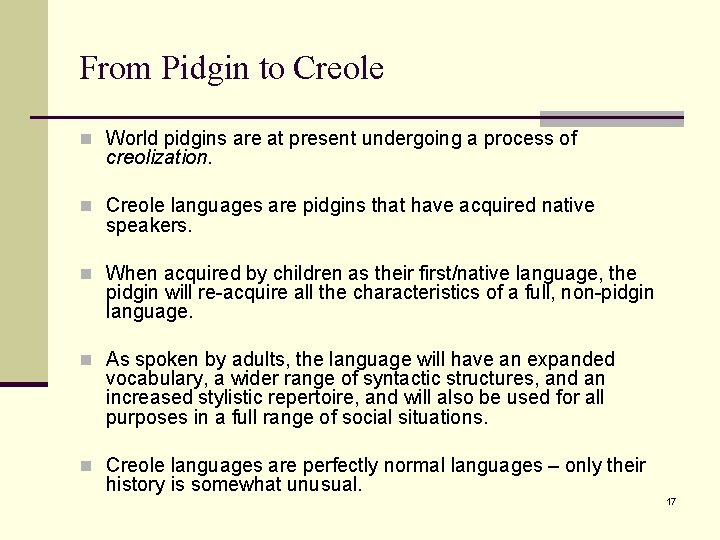 From Pidgin to Creole

World pidgins are at present undergoing a process of creolization.

Creole languages are pidgins that have acquired native speakers.

When acquired by children as their first/native language, the pidgin will re-acquire all the characteristics of a full, non-pidgin language.

As spoken by adults, the language will have an expanded vocabulary, a wider range of syntactic structures, and an increased stylistic repertoire, and will also be used for all purposes in a full range of social situations.

Creole languages are perfectly normal languages – only their history is somewhat unusual.

17